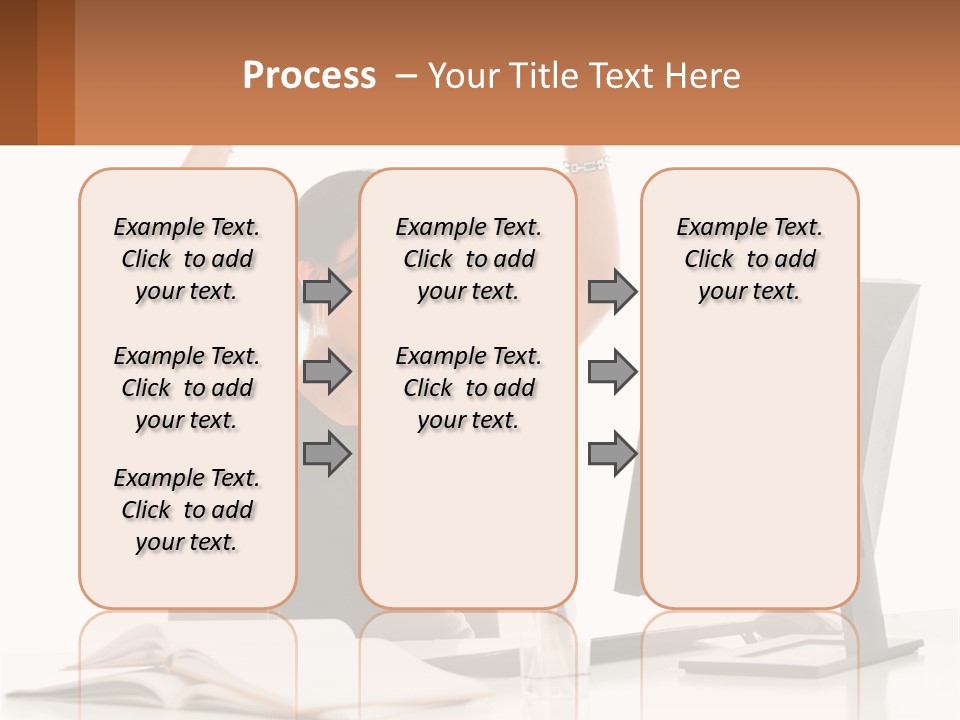 Process – Your Title Text Here

Example Text. Click to add your text.

Example Text. Click to add your text.

Example Text. Click to add your text.

Example Text. Click to add your text.

Example Text. Click to add your text.

Example Text. Click to add your text.